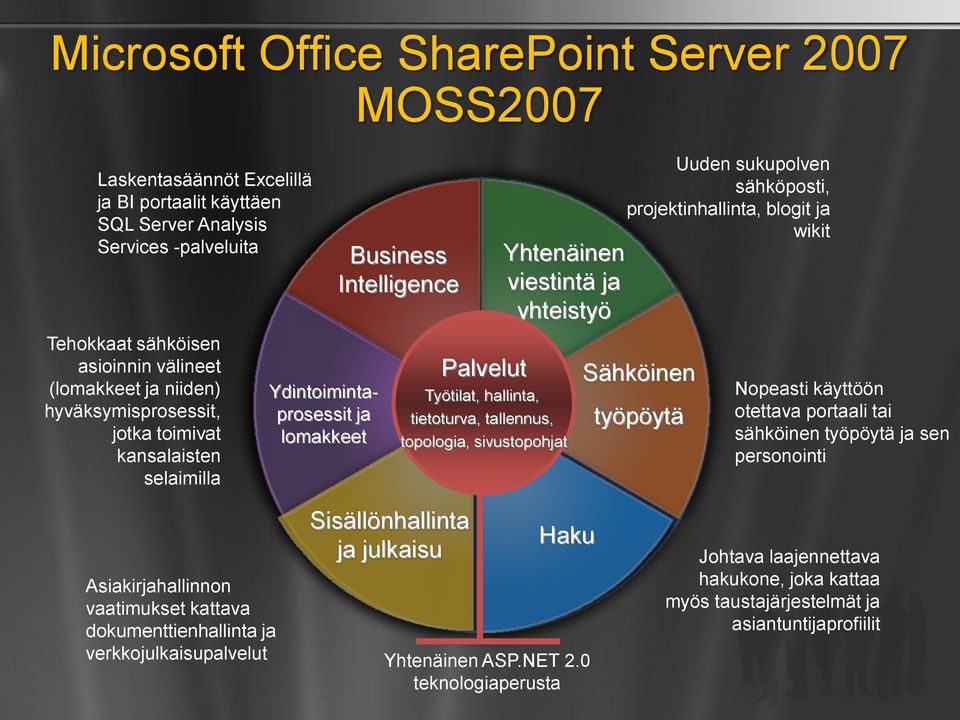 Microsoft Office SharePoint Server 2007
MOSS2007

Laskentasäännöt Excelillä ja BI portaalit käyttäen SQL Server Analysis Services -palveluita

Uuden sukupolven sähköposti, projektinhallinta, blogit ja wikit

Business Intelligence

Yhtenäinen viestintä ja yhteistyö

Tehokkaat sähköisen asioinnin välineet (lomakkeet ja niiden) hyväksymisprosessit, jotka toimivat kansalaisten selaimilla

Ydintoiminta-prosessit ja lomakkeet

Palvelut
Työtilat, hallinta, tietoturva, tallennus, topologia, sivustopohjat

Sähköinen työpöytä

Nopeasti käyttöön otettava portaali tai sähköinen työpöytä ja sen personointi

Sisällönhallinta ja julkaisu

Haku

Johtava laajennettava hakukone, joka kattaa myös taustajärjestelmät ja asiantuntijaprofiilit

Asiakirjahallinnon vaatimukset kattava dokumenttienhallinta ja verkkojulkaisupalvelut

Yhtenäinen ASP.NET 2.0 teknologiaperusta